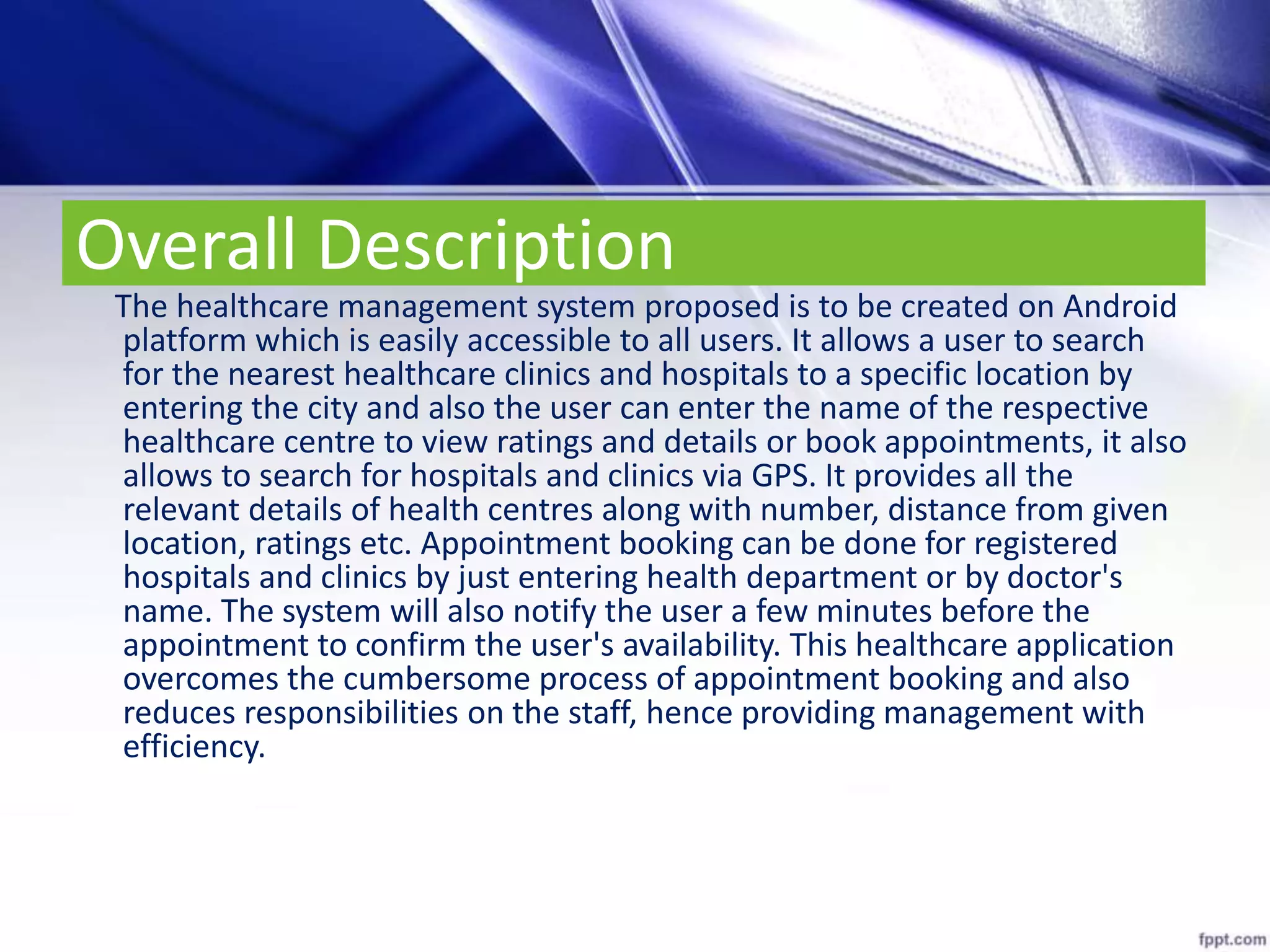 Overall Description

The healthcare management system proposed is to be created on Android platform which is easily accessible to all users. It allows a user to search for the nearest healthcare clinics and hospitals to a specific location by entering the city and also the user can enter the name of the respective healthcare centre to view ratings and details or book appointments, it also allows to search for hospitals and clinics via GPS. It provides all the relevant details of health centres along with number, distance from given location, ratings etc. Appointment booking can be done for registered hospitals and clinics by just entering health department or by doctor's name. The system will also notify the user a few minutes before the appointment to confirm the user's availability. This healthcare application overcomes the cumbersome process of appointment booking and also reduces responsibilities on the staff, hence providing management with efficiency.

fppt.com